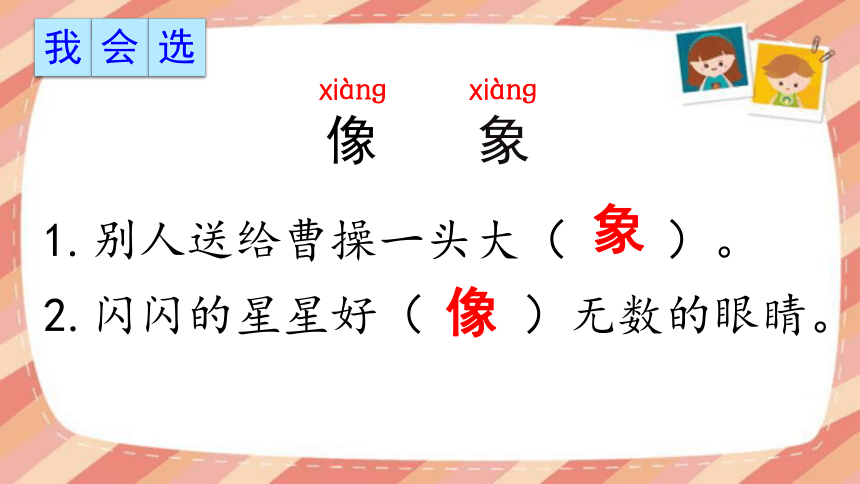 我会选

xiàng xiàng
像 象

1. 别人送给曹操一头大（ 象 ）。

2. 闪闪的星星好（ 像 ）无数的眼睛。